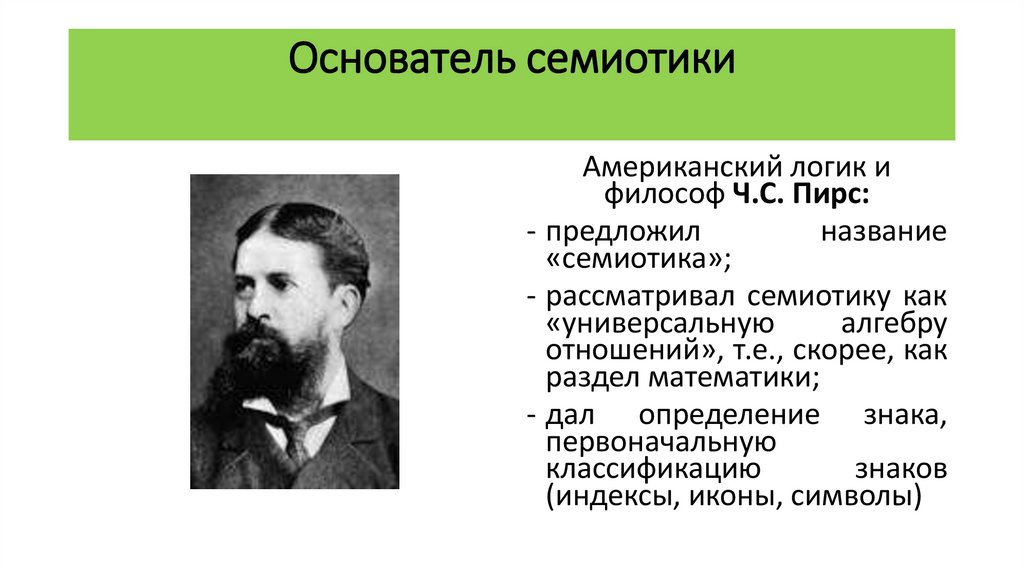 Основатель семиотики

Американский логик и философ Ч.С. Пирс:

- предложил название «семиотика»;
- рассматривал семиотику как «универсальную алгебру отношений», т.е., скорее, как раздел математики;
- дал определение знака, первоначальную классификацию знаков (индексы, иконы, символы)